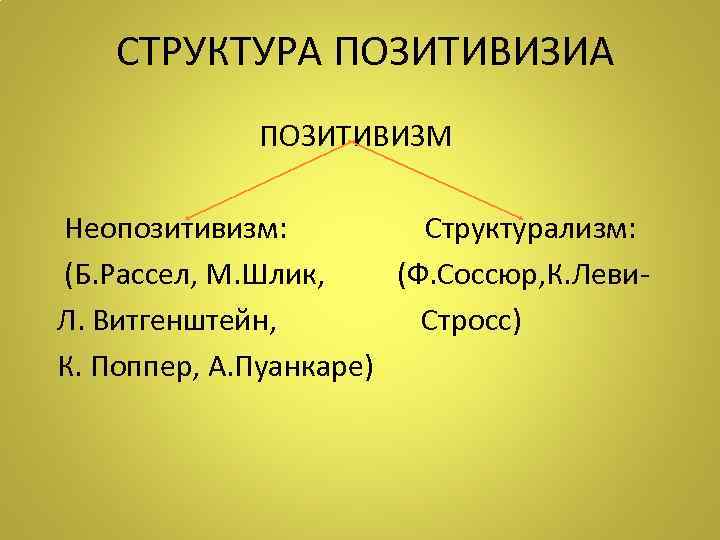 СТРУКТУРА ПОЗИТИВИЗИА

ПОЗИТИВИЗМ

Неопозитивизм:
(Б.Рассел, М.Шлик,
Л. Витгенштейн,
К. Поппер, А.Пуанкаре)

Структурализм:
(Ф.Соссюр,К.Леви-Стросс)